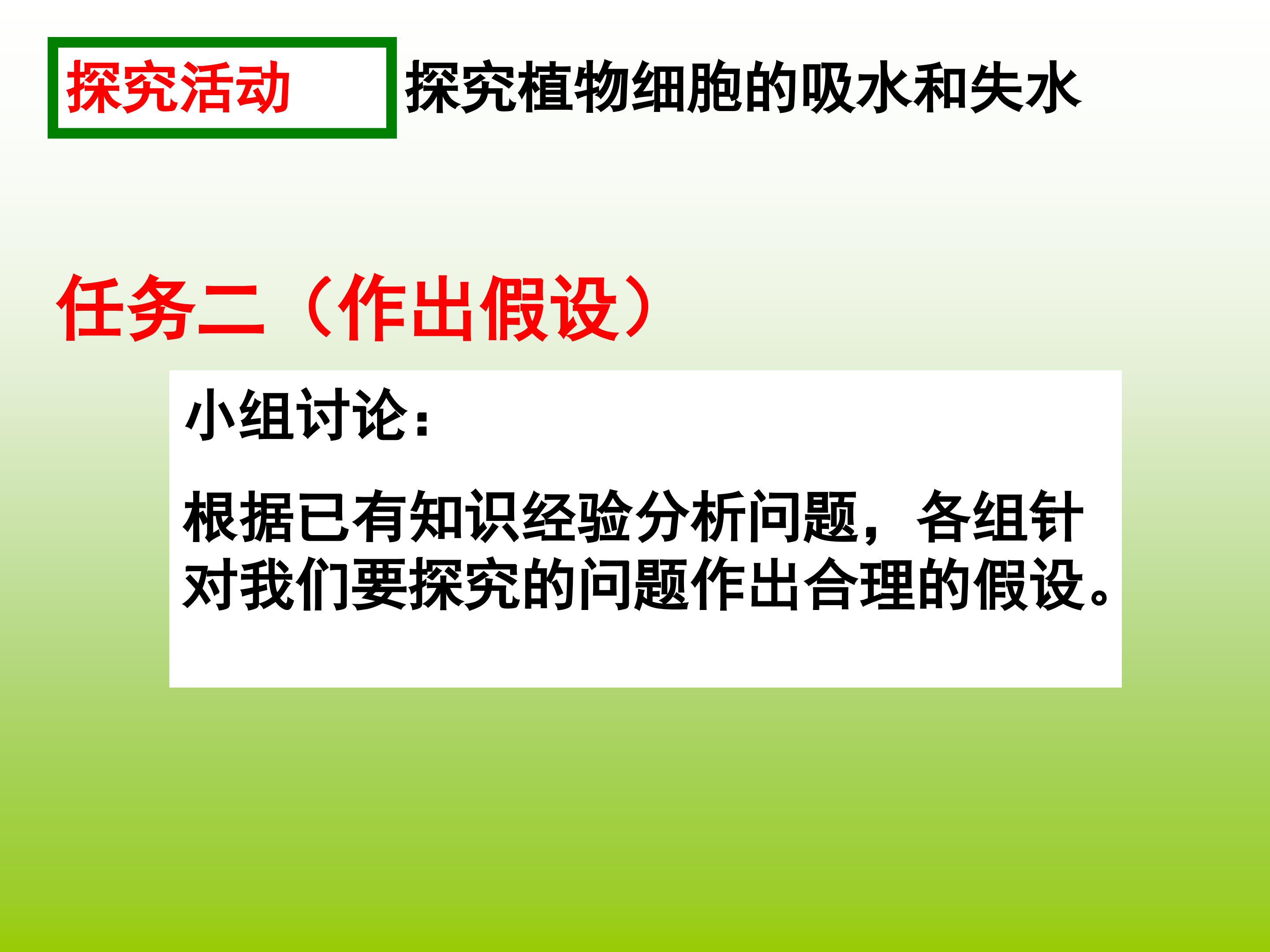 探究活动 探究植物细胞的吸水和失水

任务二（作出假设）

小组讨论：

根据已有知识经验分析问题，各组针对我们要探究的问题作出合理的假设。